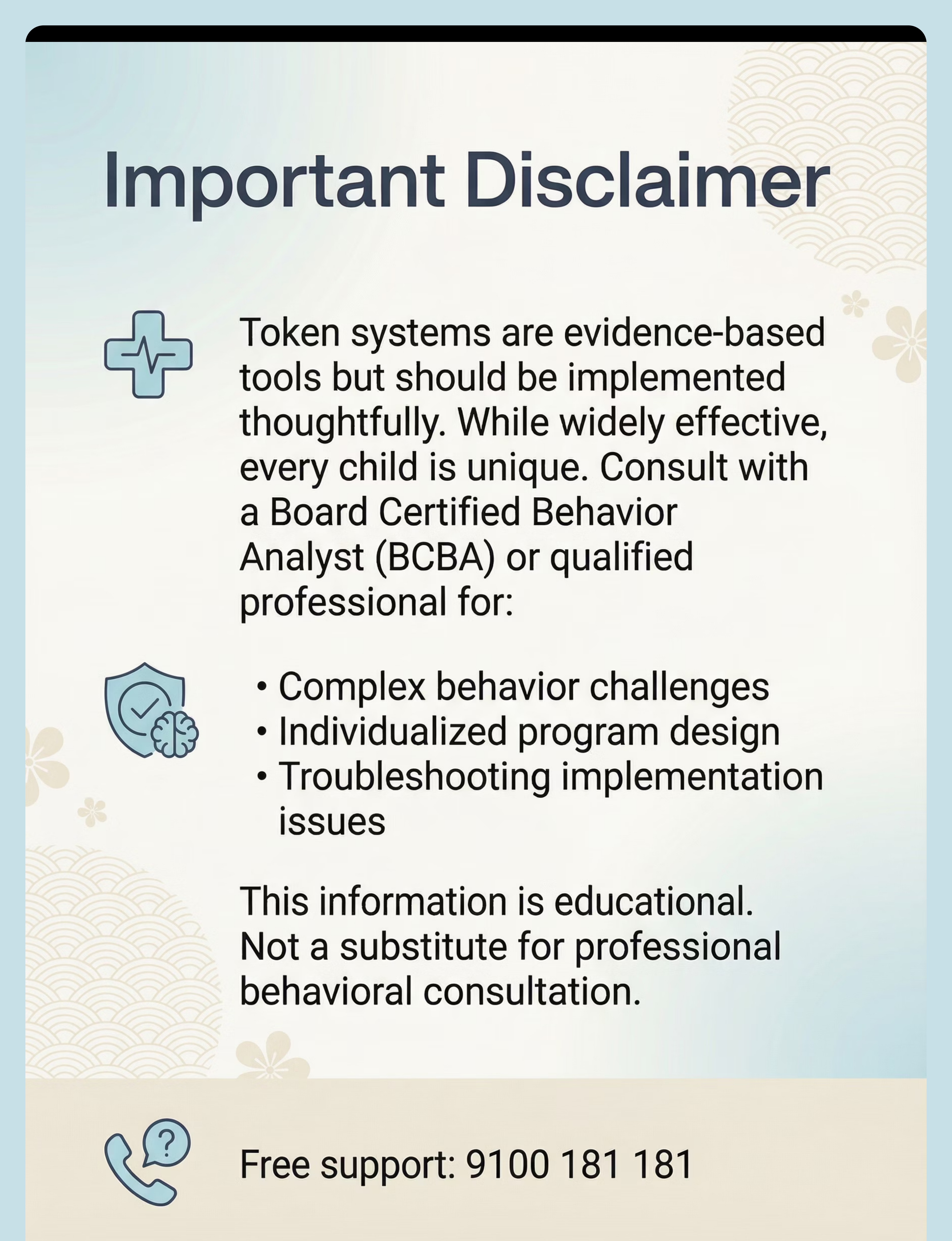 Important Disclaimer

Token systems are evidence-based tools but should be implemented thoughtfully. While widely effective, every child is unique. Consult with a Board Certified Behavior Analyst (BCBA) or qualified professional for:

• Complex behavior challenges
• Individualized program design
• Troubleshooting implementation issues

This information is educational. Not a substitute for professional behavioral consultation.

Free support: 9100 181 181